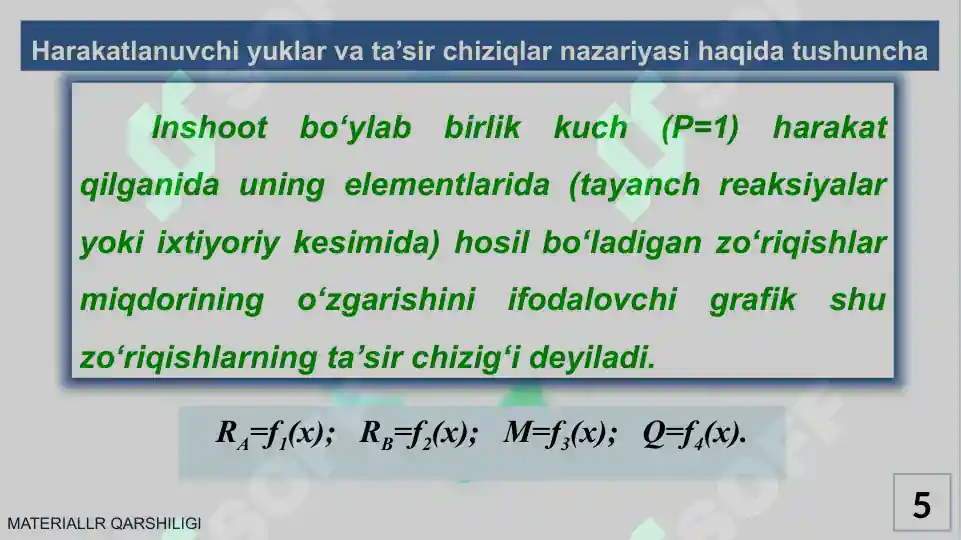 Harakatlanuvchi yuklar va ta’sir chiziqlar nazariyasi haqida tushuncha

Inshoot bo‘ylab birlik kuch (P=1) harakat qilganida uning elementlarida (tayanch reaksiyalar yoki ixtiyoriy kesimida) hosil bo‘ladigan zo‘riqishlar miqdorining o‘zgarishini ifodalovchi grafik shu zo‘riqishlarning ta’sir chizig‘i deyiladi.

$R_A=f_1(x)$; $R_B=f_2(x)$; $M=f_3(x)$; $Q=f_4(x)$.

MATERIALLR QARSHILIGI

5